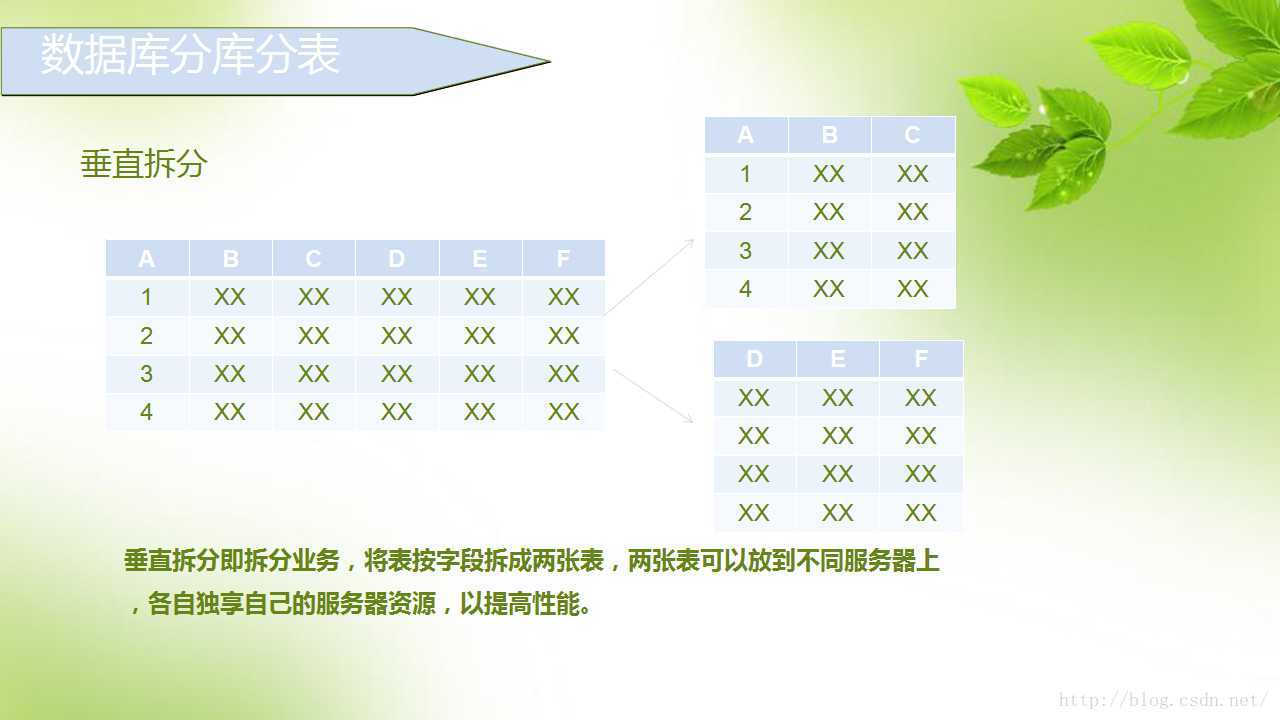 数据库分库分表

垂直拆分

| A | B | C | D | E | F |
|---|---|---|---|---|---|
| 1 | XX | XX | XX | XX | XX |
| 2 | XX | XX | XX | XX | XX |
| 3 | XX | XX | XX | XX | XX |
| 4 | XX | XX | XX | XX | XX |

| A | B | C |
|---|---|---|
| 1 | XX | XX |
| 2 | XX | XX |
| 3 | XX | XX |
| 4 | XX | XX |

| D | E | F |
|---|---|---|
| XX | XX | XX |
| XX | XX | XX |
| XX | XX | XX |
| XX | XX | XX |

垂直拆分即拆分业务，将表按字段拆成两张表，两张表可以放到不同服务器上，各自独享自己的服务器资源，以提高性能。

http://blog.csdn.net/